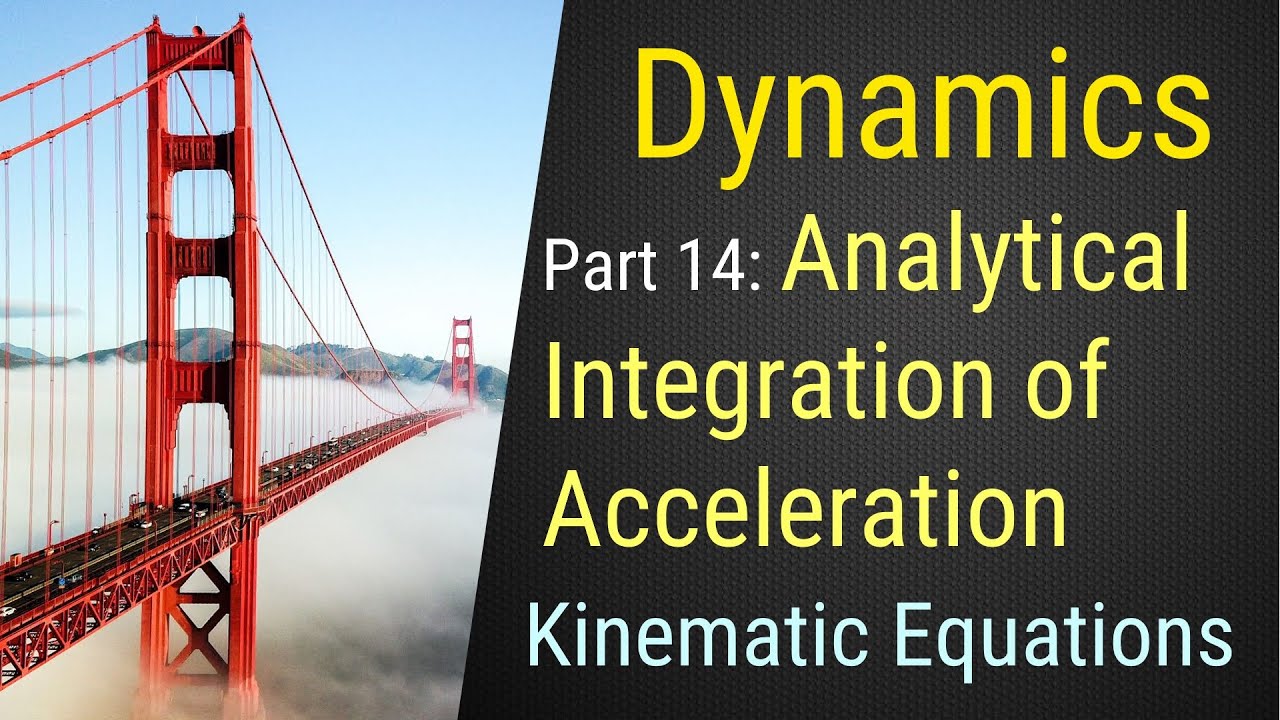 Dynamics

Part 14: Analytical Integration of Acceleration

Kinematic Equations